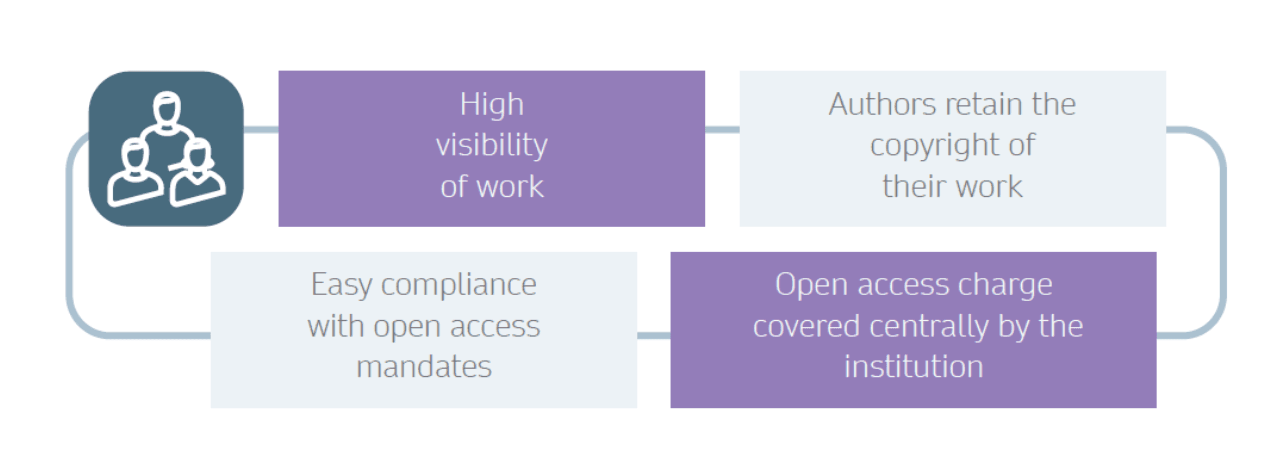 High visibility of work

Authors retain the copyright of their work

Easy compliance with open access mandates

Open access charge covered centrally by the institution